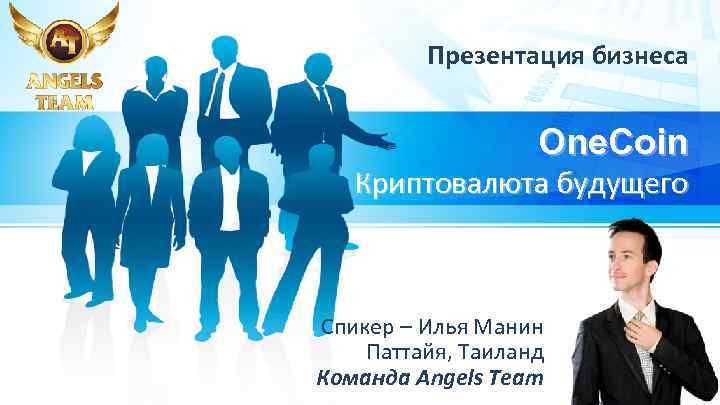 AT
ANGELS TEAM

Презентация бизнеса

OneCoin
Криптовалюта будущего

Спикер – Илья Манин
Паттайя, Таиланд
Команда Angels Team